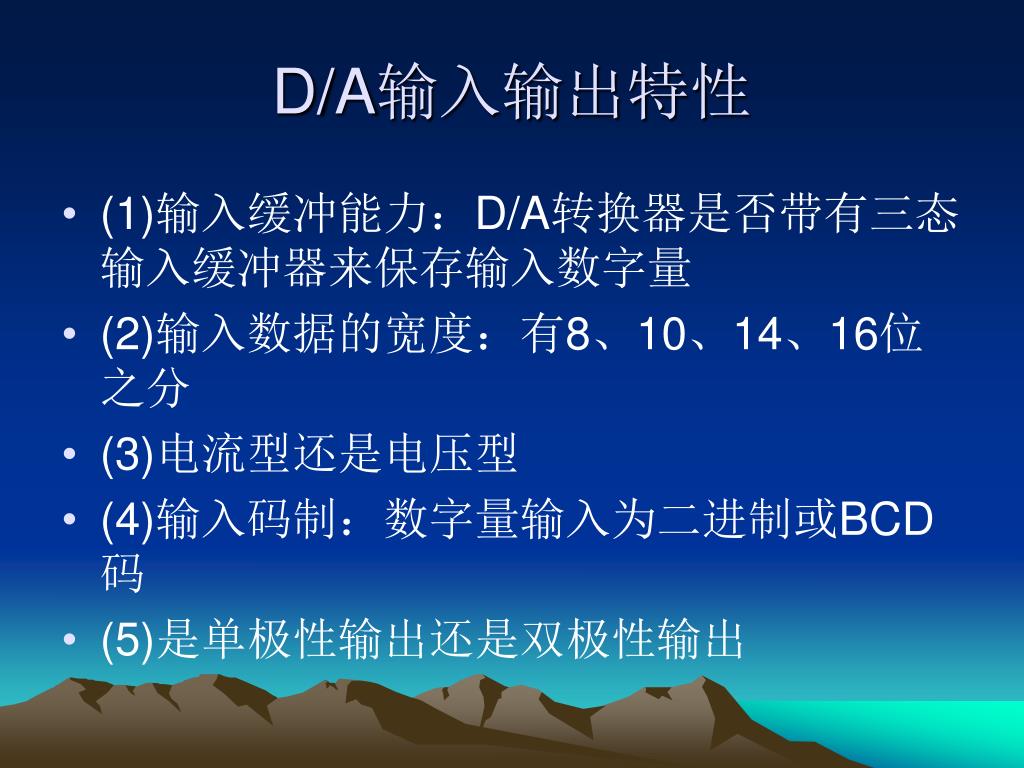 D/A输入输出特性

• (1)输入缓冲能力：D/A转换器是否带有三态输入缓冲器来保存输入数字量
• (2)输入数据的宽度：有8、10、14、16位之分
• (3)电流型还是电压型
• (4)输入码制：数字量输入为二进制或BCD码
• (5)是单极性输出还是双极性输出